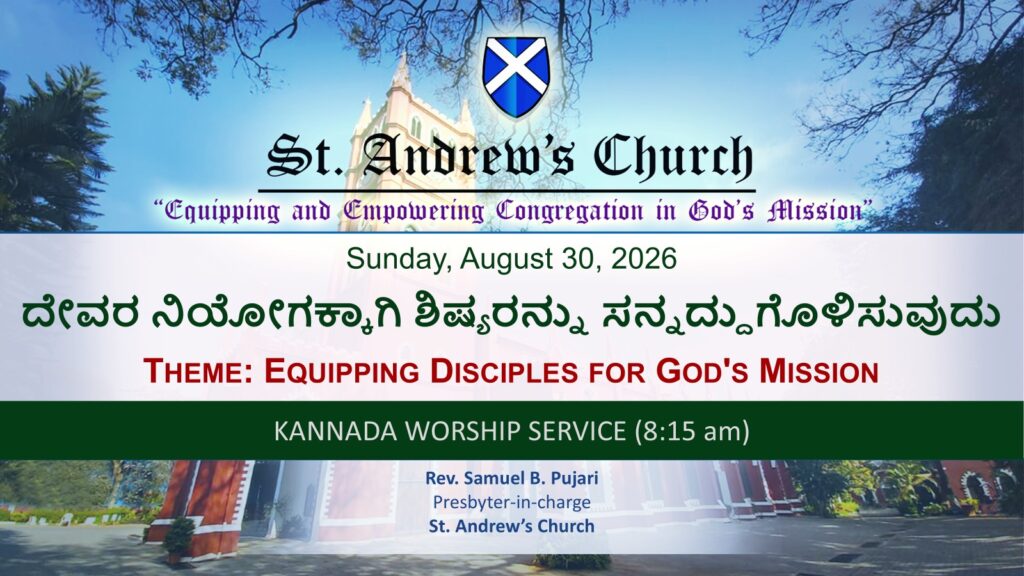 St. Andrew's Church
"Equipping and Empowering Congregation in God's Mission"

Sunday, August 30, 2026

ದೇವರ ನಿಯೋಗಕ್ಕಾಗಿ ಶಿಷ್ಯರನ್ನು ಸನ್ನದ್ಧುಗೊಳಿಸುವುದು

THEME: EQUIPPING DISCIPLES FOR GOD'S MISSION

KANNADA WORSHIP SERVICE (8:15 am)

Rev. Samuel B. Pujari
Presbyter-in-charge
St. Andrew's Church